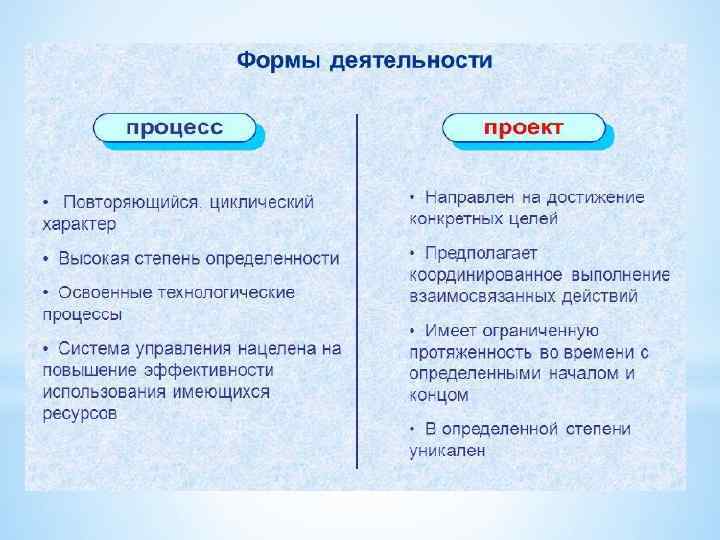 Формы деятельности

процесс

• Повторяющийся. циклический характер

• Высокая степень определенности

• Освоенные технологические процессы

• Система управления нацелена на повышение эффективности использования имеющихся ресурсов

проект

• Направлен на достижение конкретных целей

• Предполагает координированное выполнение взаимосвязанных действий

• Имеет ограниченную протяженность во времени с определенными началом и концом

• В определенной степени уникален